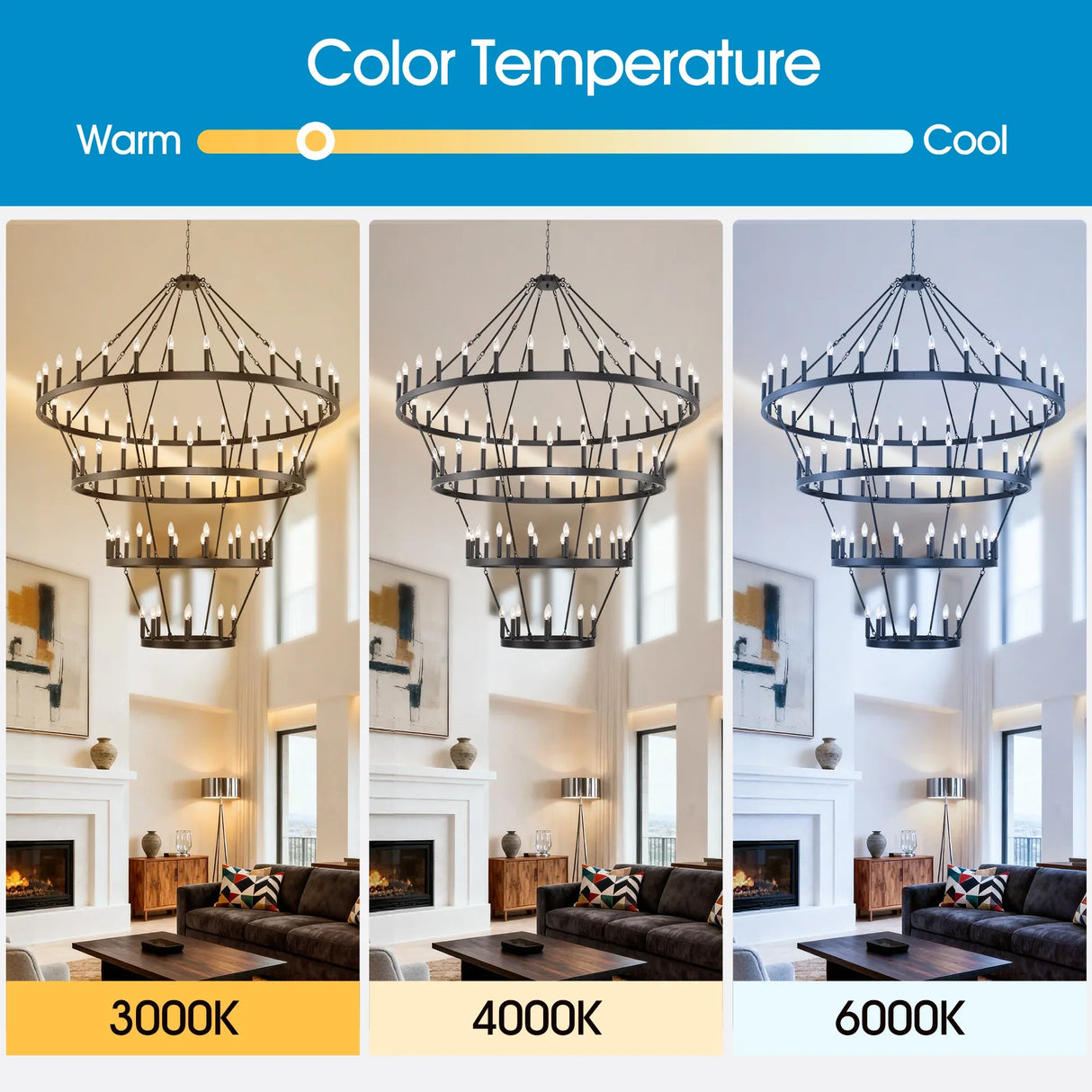 Color Temperature

Warm Cool

3000K

4000K

6000K